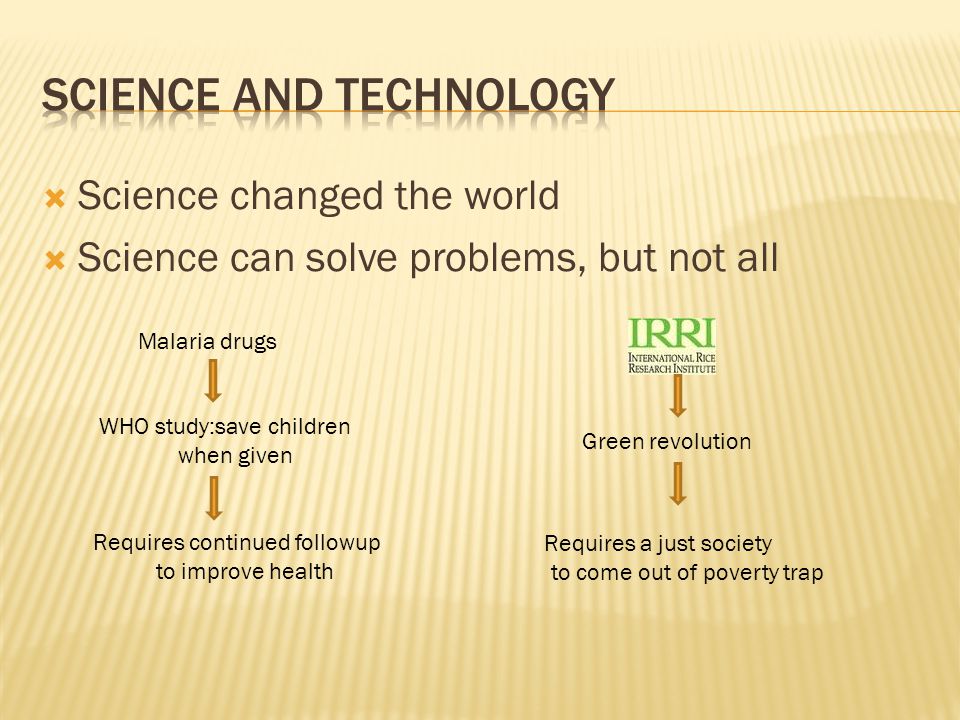 SCIENCE AND TECHNOLOGY

Science changed the world

Science can solve problems, but not all

Malaria drugs

WHO study:save children when given

Requires continued followup to improve health

IRRI
INTERNATIONAL RICE RESEARCH INSTITUTE

Green revolution

Requires a just society to come out of poverty trap